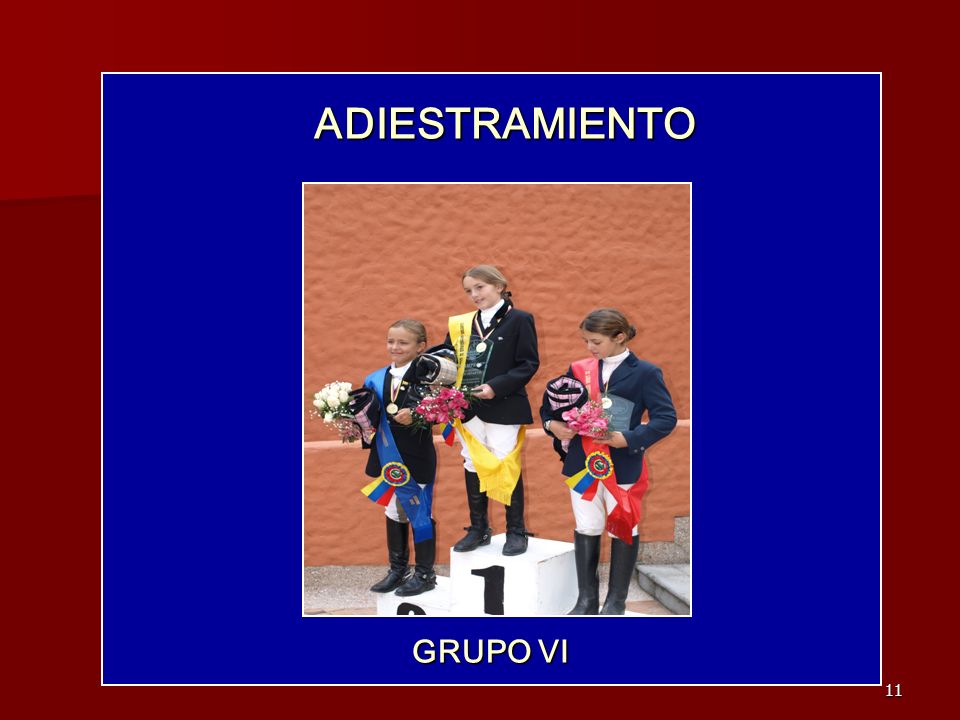 ADIESTRAMIENTO

1

GRUPO VI

11